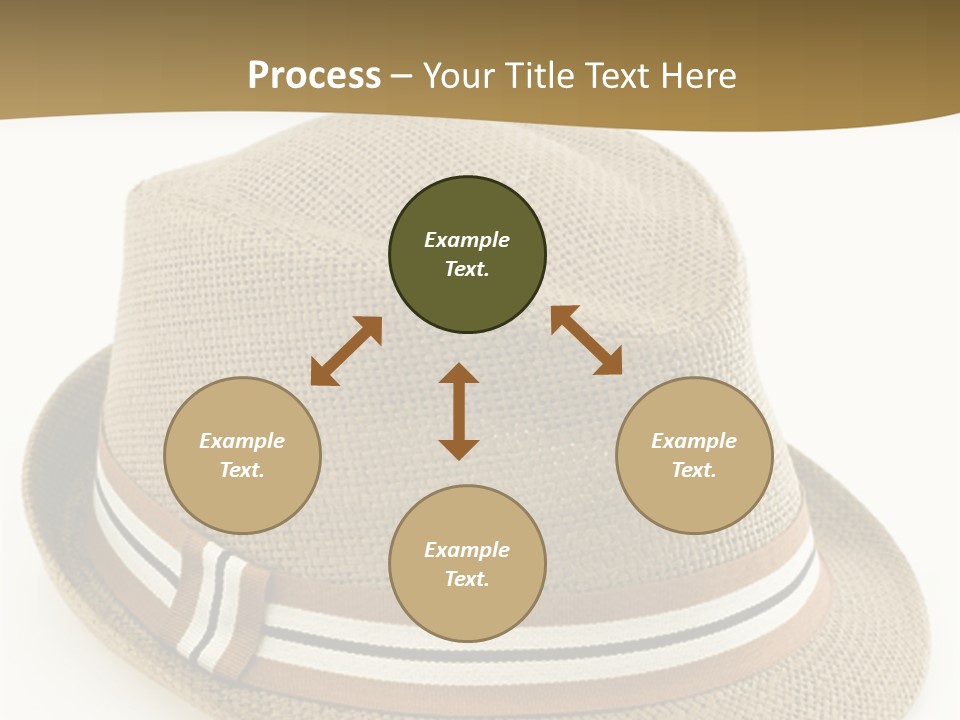 Process – Your Title Text Here

Example Text.

Example Text.

Example Text.

Example Text.